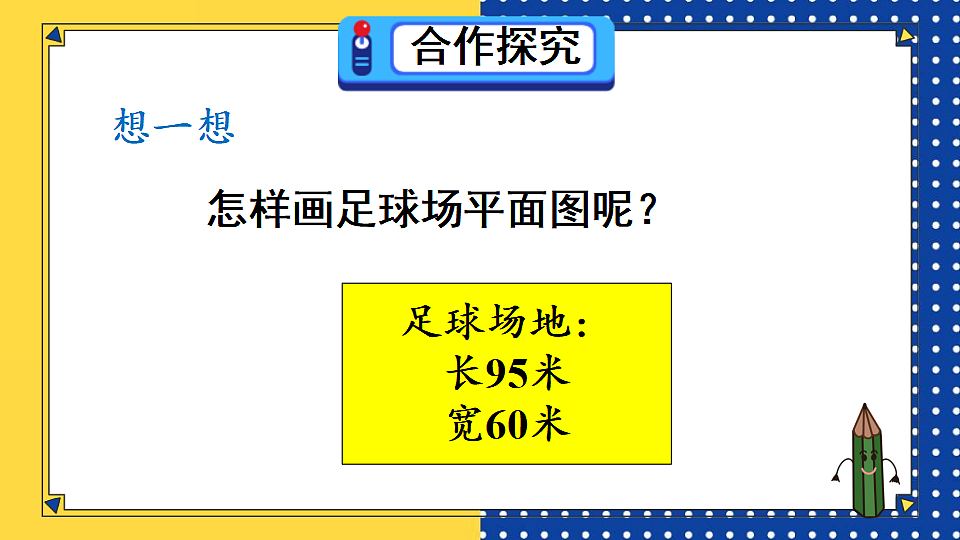 合作探究

想一想

怎样画足球场平面图呢？

足球场地：
长95米
宽60米